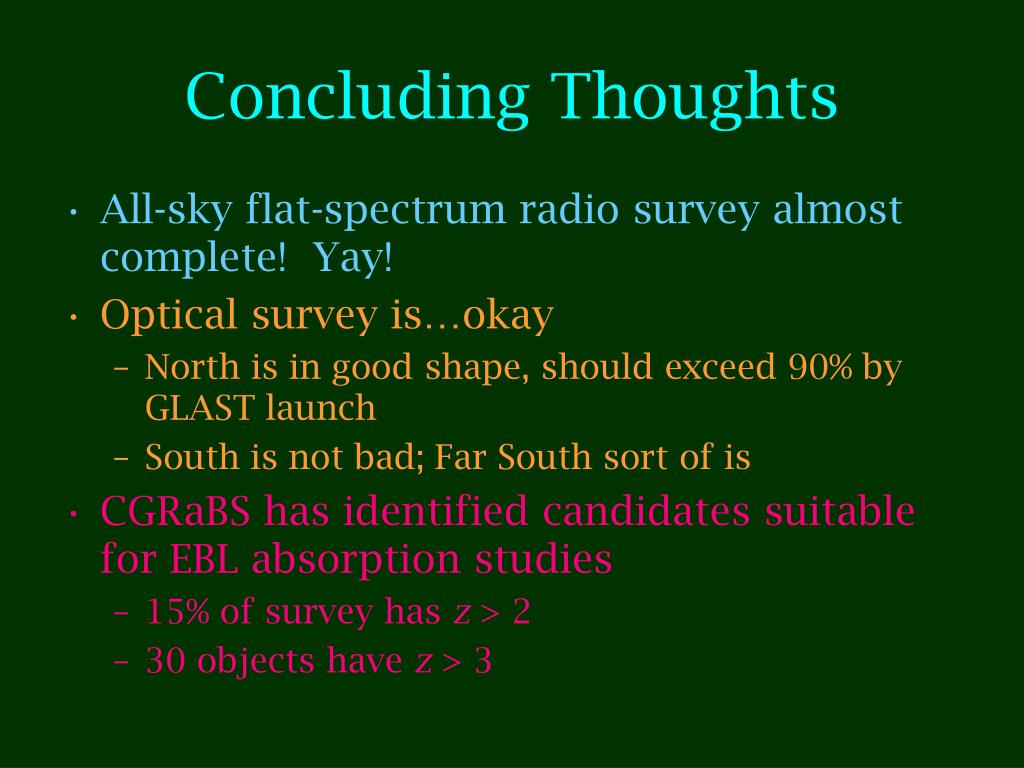 Concluding Thoughts

• All-sky flat-spectrum radio survey almost complete! Yay!
• Optical survey is…okay
  – North is in good shape, should exceed 90% by GLAST launch
  – South is not bad; Far South sort of is
• CGRaBS has identified candidates suitable for EBL absorption studies
  – 15% of survey has $z > 2$
  – 30 objects have $z > 3$